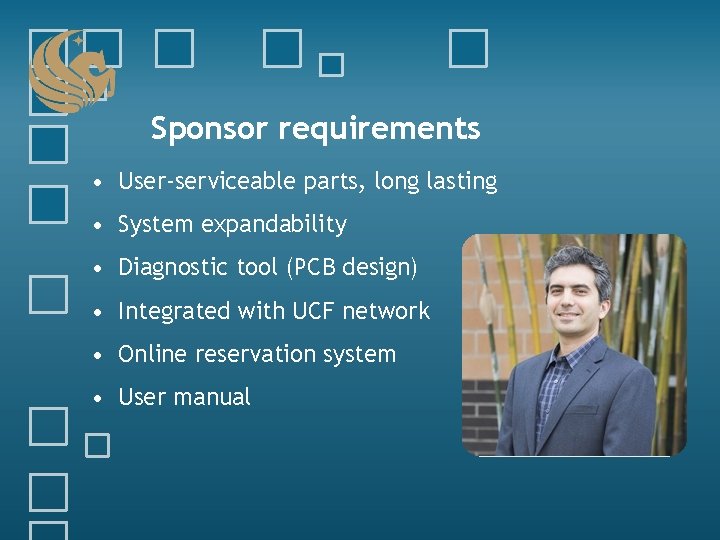 Sponsor requirements

• User-serviceable parts, long lasting
• System expandability
• Diagnostic tool (PCB design)
• Integrated with UCF network
• Online reservation system
• User manual